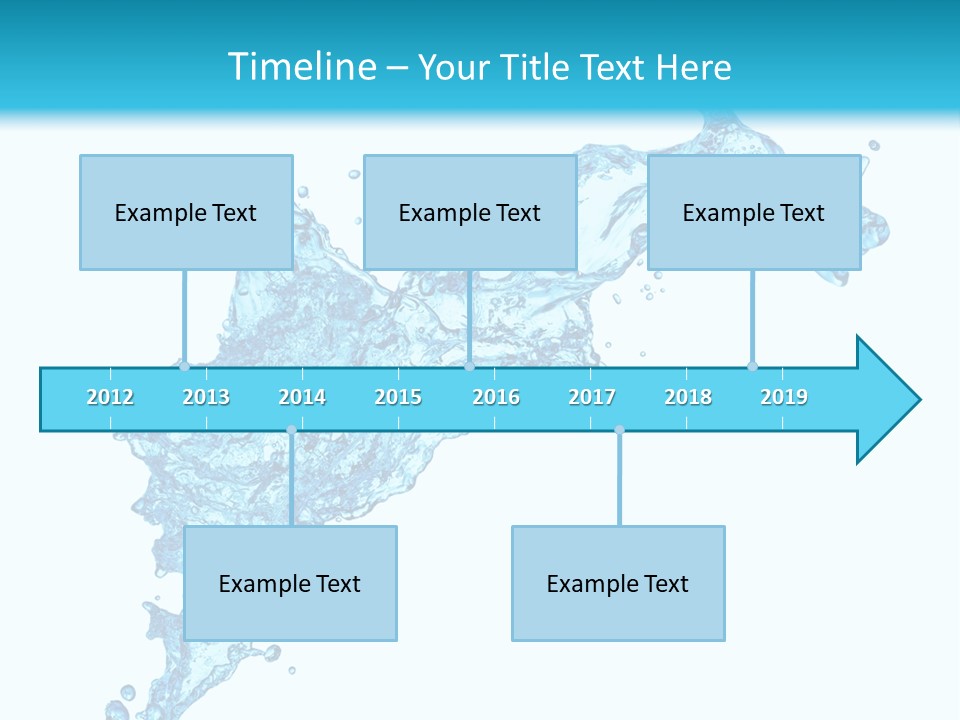 Timeline – Your Title Text Here

Example Text

Example Text

Example Text

2012 2013 2014 2015 2016 2017 2018 2019

Example Text

Example Text